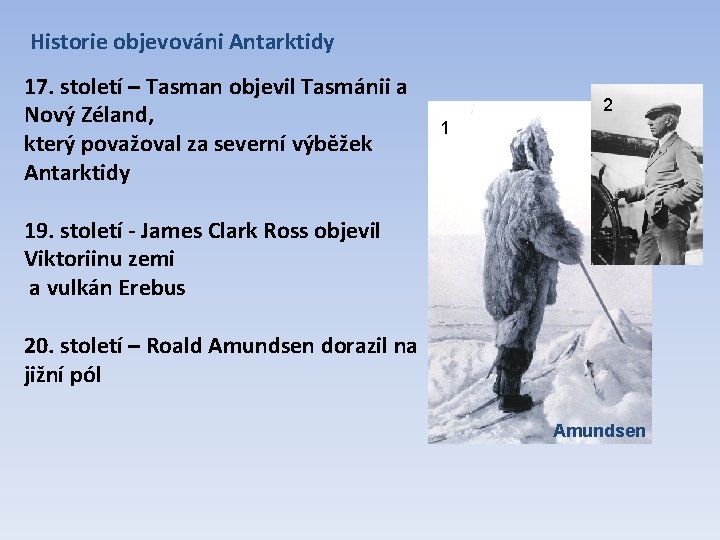 Historie objevováni Antarktidy

17. století – Tasman objevil Tasmánii a Nový Zéland, který považoval za severní výběžek Antarktidy

19. století - James Clark Ross objevil Viktoriinu zemi a vulkán Erebus

20. století – Roald Amundsen dorazil na jižní pól

1

2

Amundsen